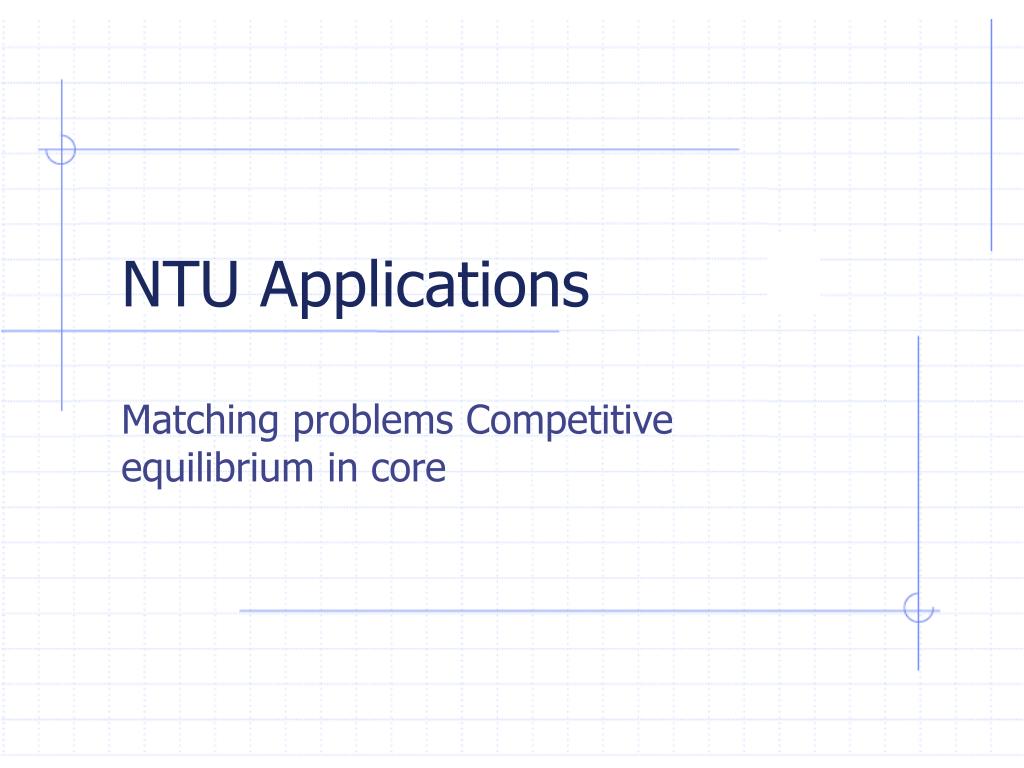 NTU Applications

Matching problems Competitive equilibrium in core